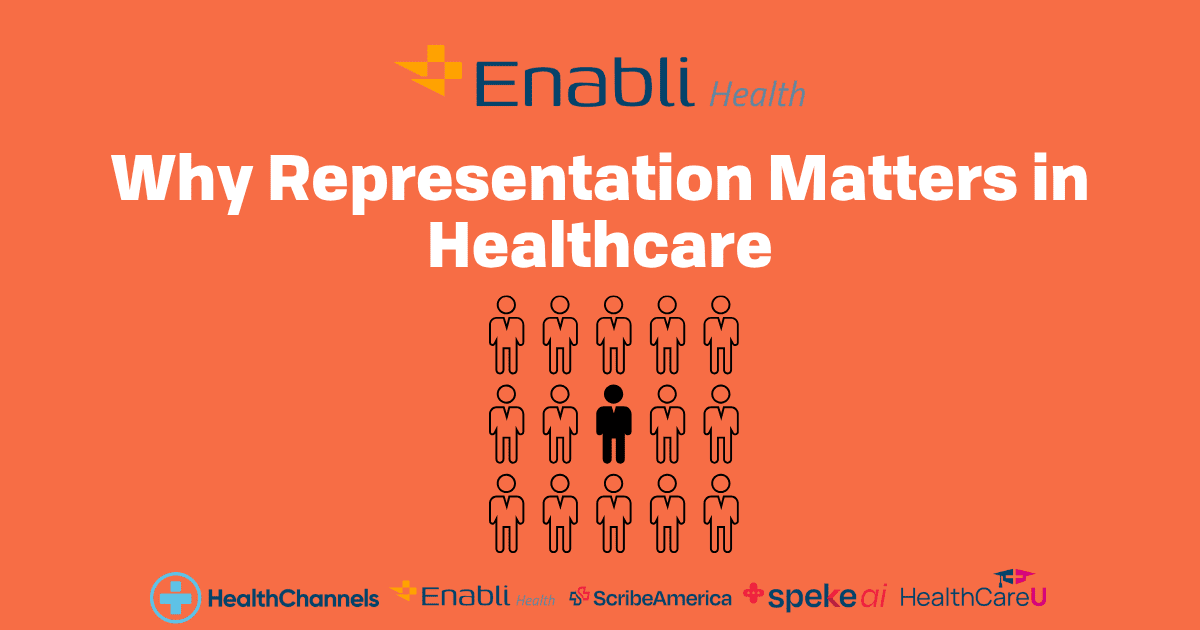 Enabli Health

Why Representation Matters in Healthcare

HealthChannels Enabli Health ScribeAmerica speke ai HealthCareU